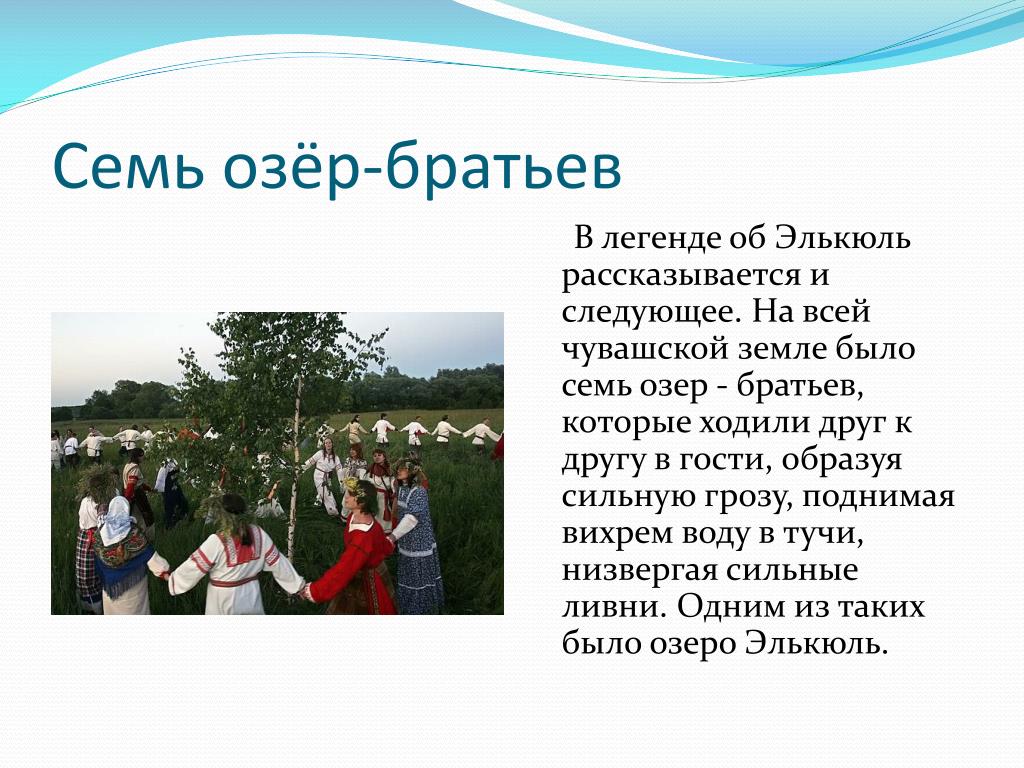 Семь озёр-братьев

В легенде об Элькюль рассказывается и следующее. На всей чувашской земле было семь озер - братьев, которые ходили друг к другу в гости, образуя сильную грозу, поднимая вихрем воду в тучи, низвергая сильные ливни. Одним из таких было озеро Элькюль.